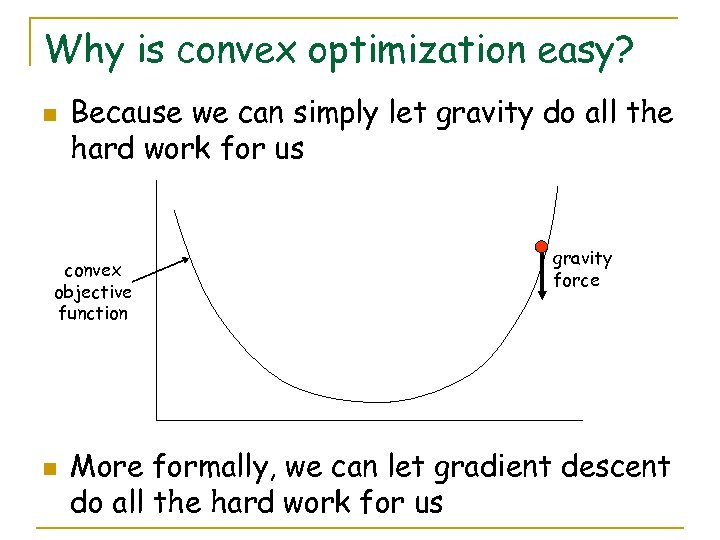 Why is convex optimization easy?

Because we can simply let gravity do all the hard work for us

convex objective function

gravity force

More formally, we can let gradient descent do all the hard work for us